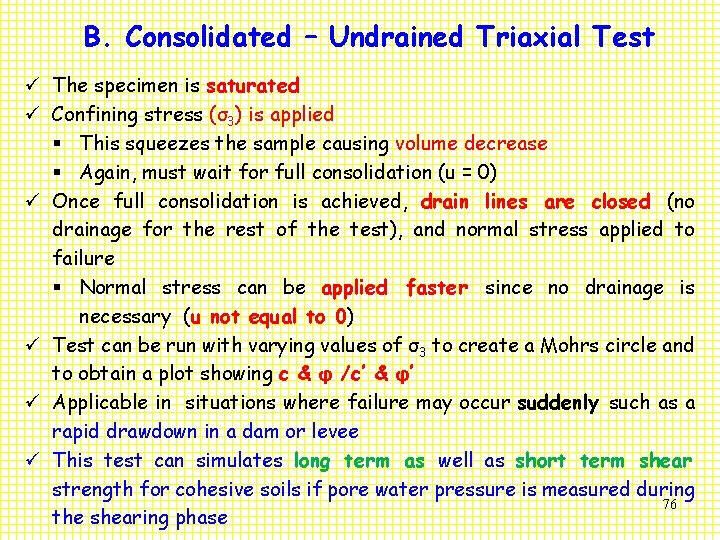 B. Consolidated – Undrained Triaxial Test

✓ The specimen is saturated

✓ Confining stress ($\sigma_3$) is applied

▪ This squeezes the sample causing volume decrease

▪ Again, must wait for full consolidation (u = 0)

✓ Once full consolidation is achieved, drain lines are closed (no drainage for the rest of the test), and normal stress applied to failure

▪ Normal stress can be applied faster since no drainage is necessary (u not equal to 0)

✓ Test can be run with varying values of $\sigma_3$ to create a Mohrs circle and to obtain a plot showing c & $\varphi$ /c' & $\varphi$'

✓ Applicable in situations where failure may occur suddenly such as a rapid drawdown in a dam or levee

✓ This test can simulates long term as well as short term shear strength for cohesive soils if pore water pressure is measured during the shearing phase

76